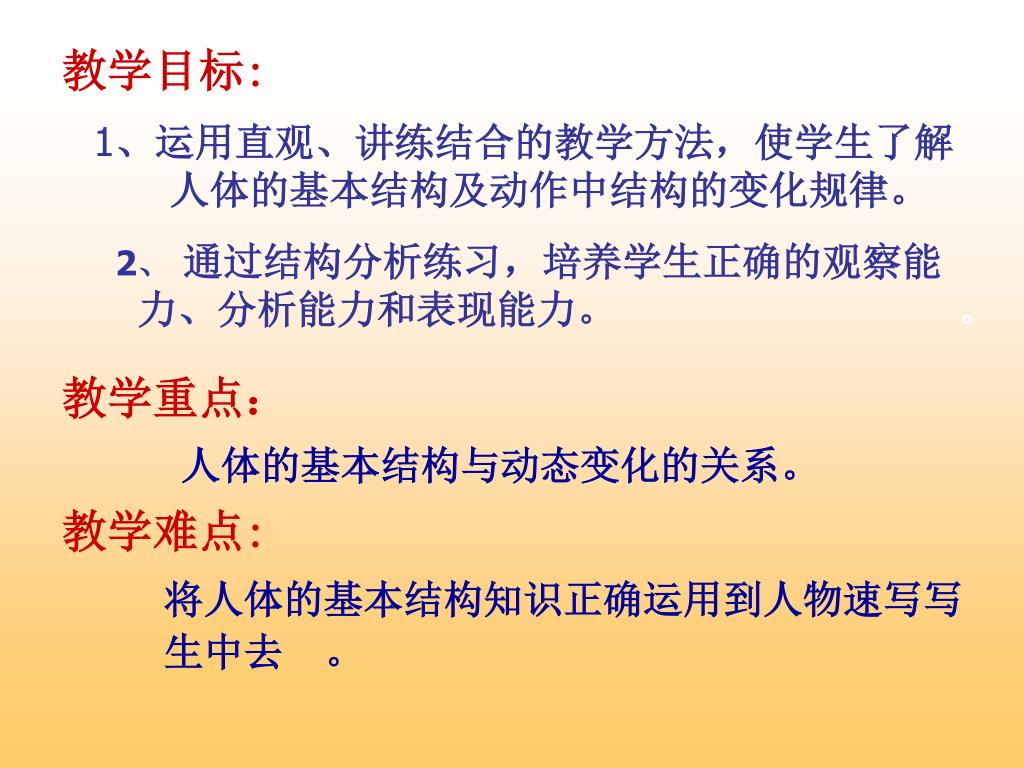 教学目标:

1、运用直观、讲练结合的教学方法，使学生了解人体的基本结构及动作中结构的变化规律。

2、 通过结构分析练习，培养学生正确的观察能力、分析能力和表现能力。 。

教学重点：

人体的基本结构与动态变化的关系。

教学难点:

将人体的基本结构知识正确运用到人物速写写生中去 。